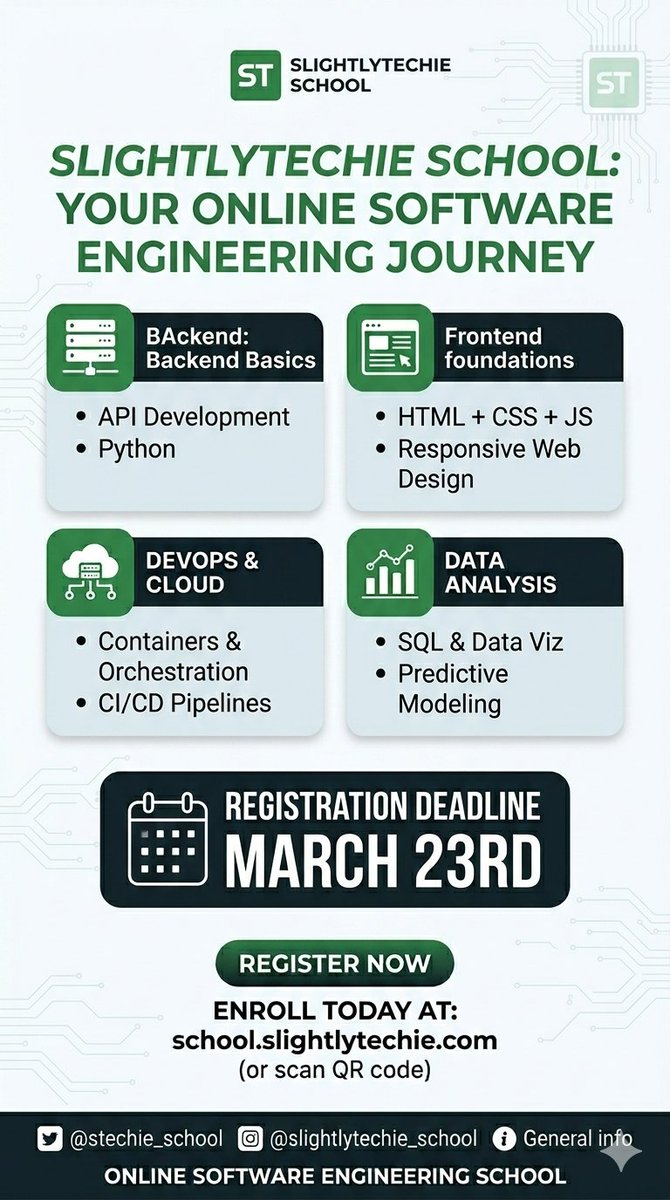 ST SLIGHTLYTECHIE SCHOOL

ST

SLIGHTLYTECHIE SCHOOL: YOUR ONLINE SOFTWARE ENGINEERING JOURNEY

BAckend: Backend Basics
• API Development
• Python

Frontend foundations
• HTML + CSS + JS
• Responsive Web Design

DEVOPS & CLOUD
• Containers & Orchestration
• CI/CD Pipelines

DATA ANALYSIS
• SQL & Data Viz
• Predictive Modeling

REGISTRATION DEADLINE
MARCH 23RD

REGISTER NOW

ENROLL TODAY AT:
school.slightlytechie.com
(or scan QR code)

@stechie_school @slightlytechie_school General info

ONLINE SOFTWARE ENGINEERING SCHOOL